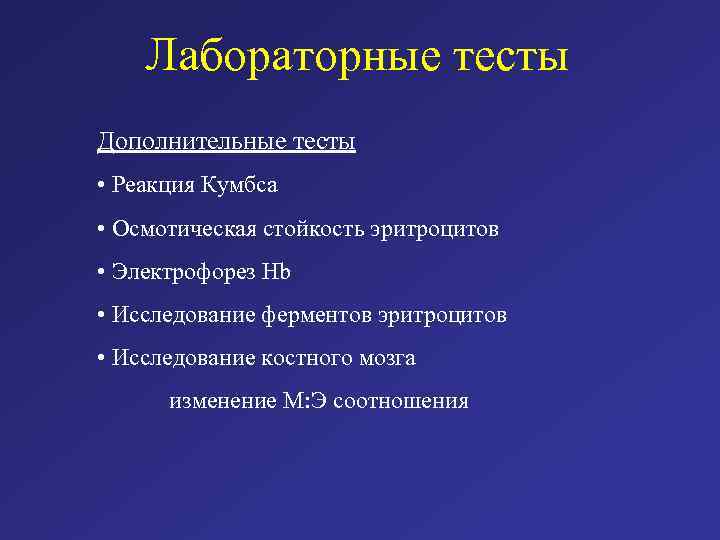 Лабораторные тесты

Дополнительные тесты

• Реакция Кумбса

• Осмотическая стойкость эритроцитов

• Электрофорез Hb

• Исследование ферментов эритроцитов

• Исследование костного мозга

изменение М:Э соотношения